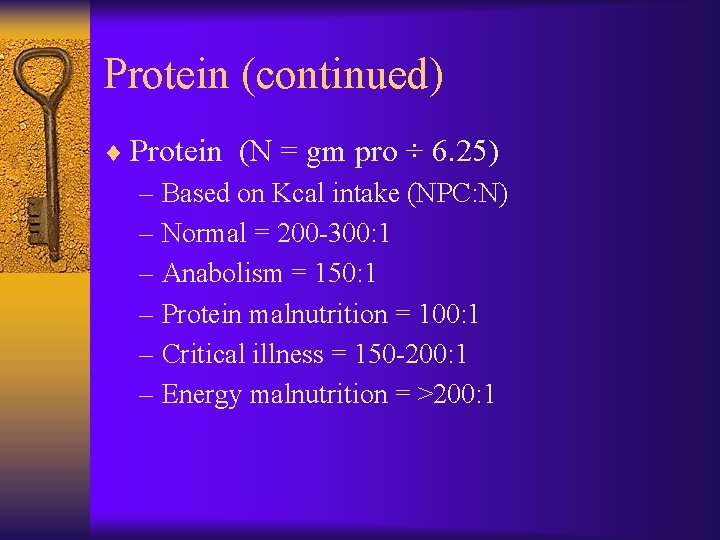 Protein (continued)

♦ Protein (N = gm pro ÷ 6.25)
– Based on Kcal intake (NPC:N)
– Normal = 200-300:1
– Anabolism = 150:1
– Protein malnutrition = 100:1
– Critical illness = 150-200:1
– Energy malnutrition = >200:1